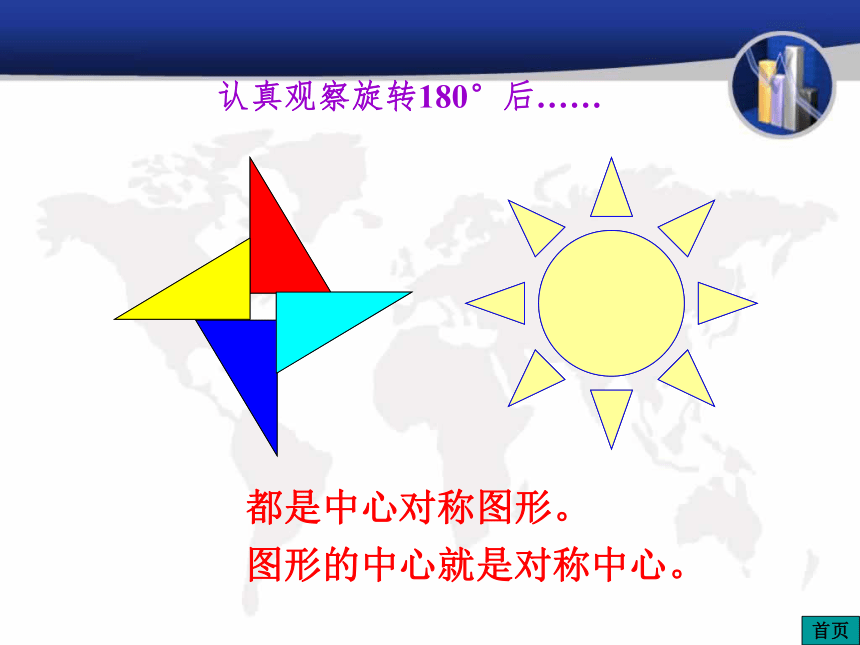 认真观察旋转180°后……

都是中心对称图形。
图形的中心就是对称中心。

首页